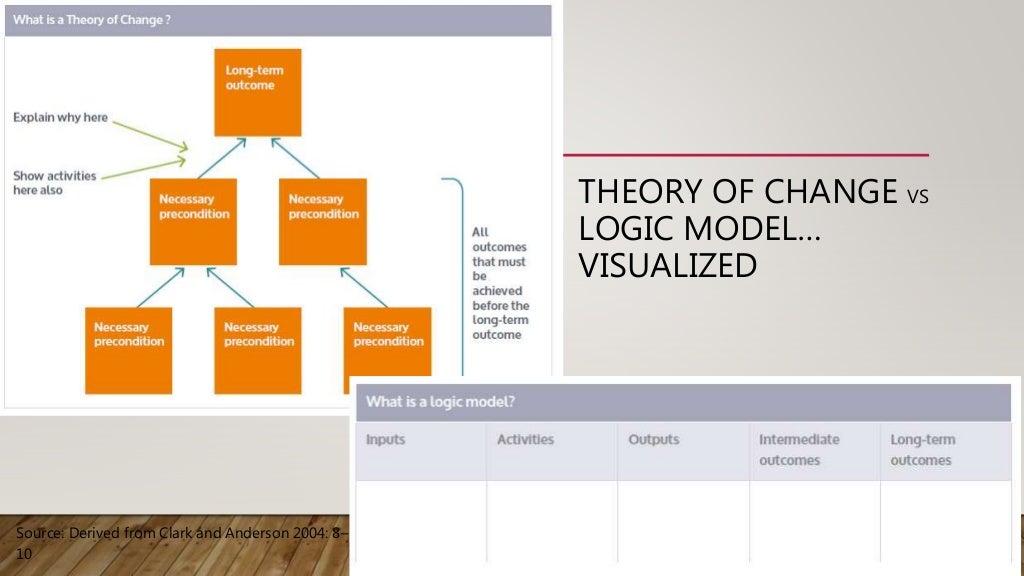 What is a Theory of Change ?

Long-term outcome

Explain why here

Show activities here also

Necessary precondition

Necessary precondition

Necessary precondition

Necessary precondition

Necessary precondition

All outcomes that must be achieved before the long-term outcome

THEORY OF CHANGE VS LOGIC MODEL… VISUALIZED

What is a logic model?

| Inputs | Activities | Outputs | Intermediate outcomes | Long-term outcomes |
|---|---|---|---|---|
| | | | | |

Source: Derived from Clark and Anderson 2004: 8–10